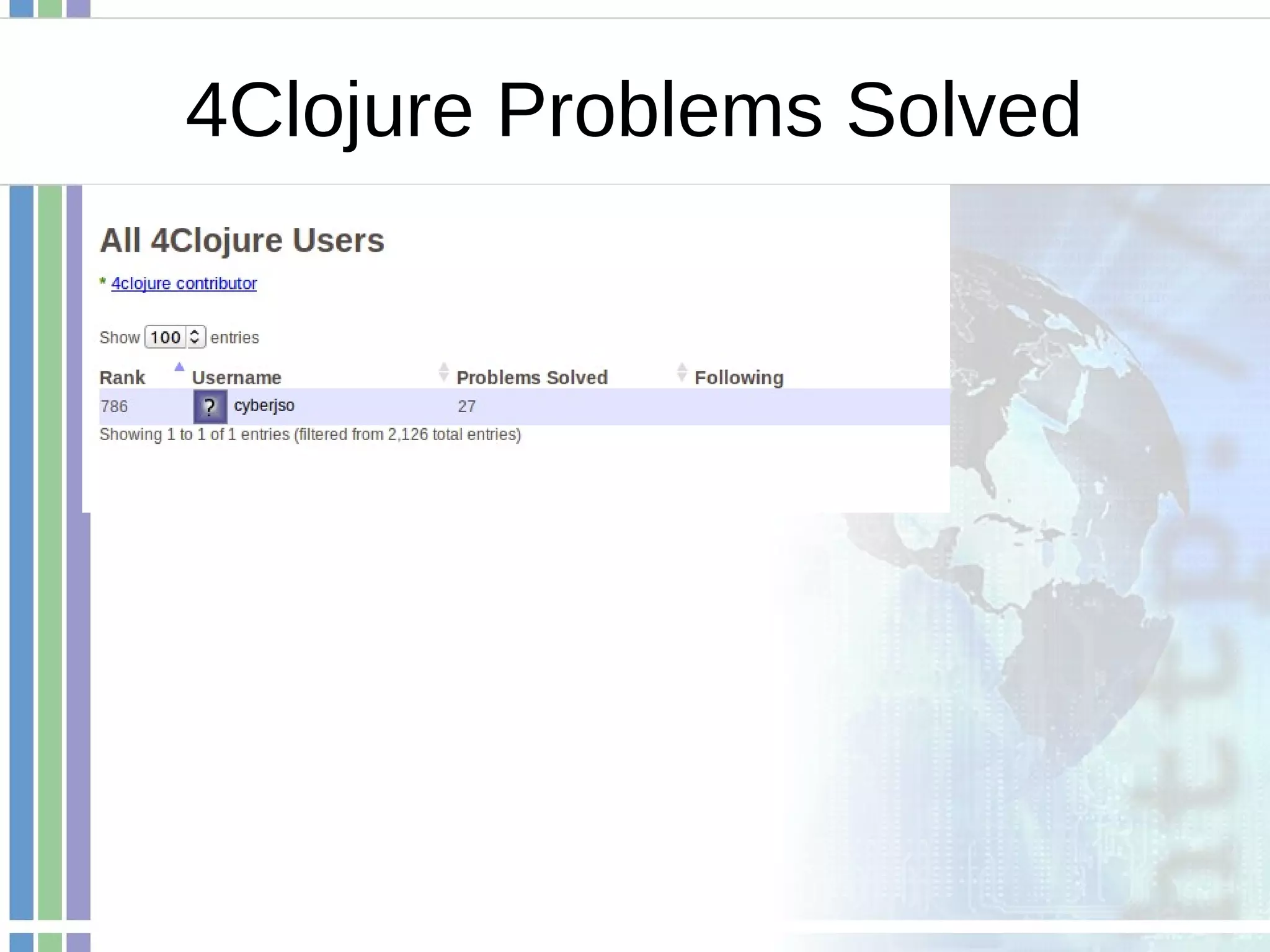 4Clojure Problems Solved

All 4Clojure Users

* 4clojure contributor

Show 100 entries

| Rank | Username | Problems Solved | Following |
|---|---|---|---|
| 786 | ? cyberjso | 27 | |

Showing 1 to 1 of 1 entries (filtered from 2,126 total entries)